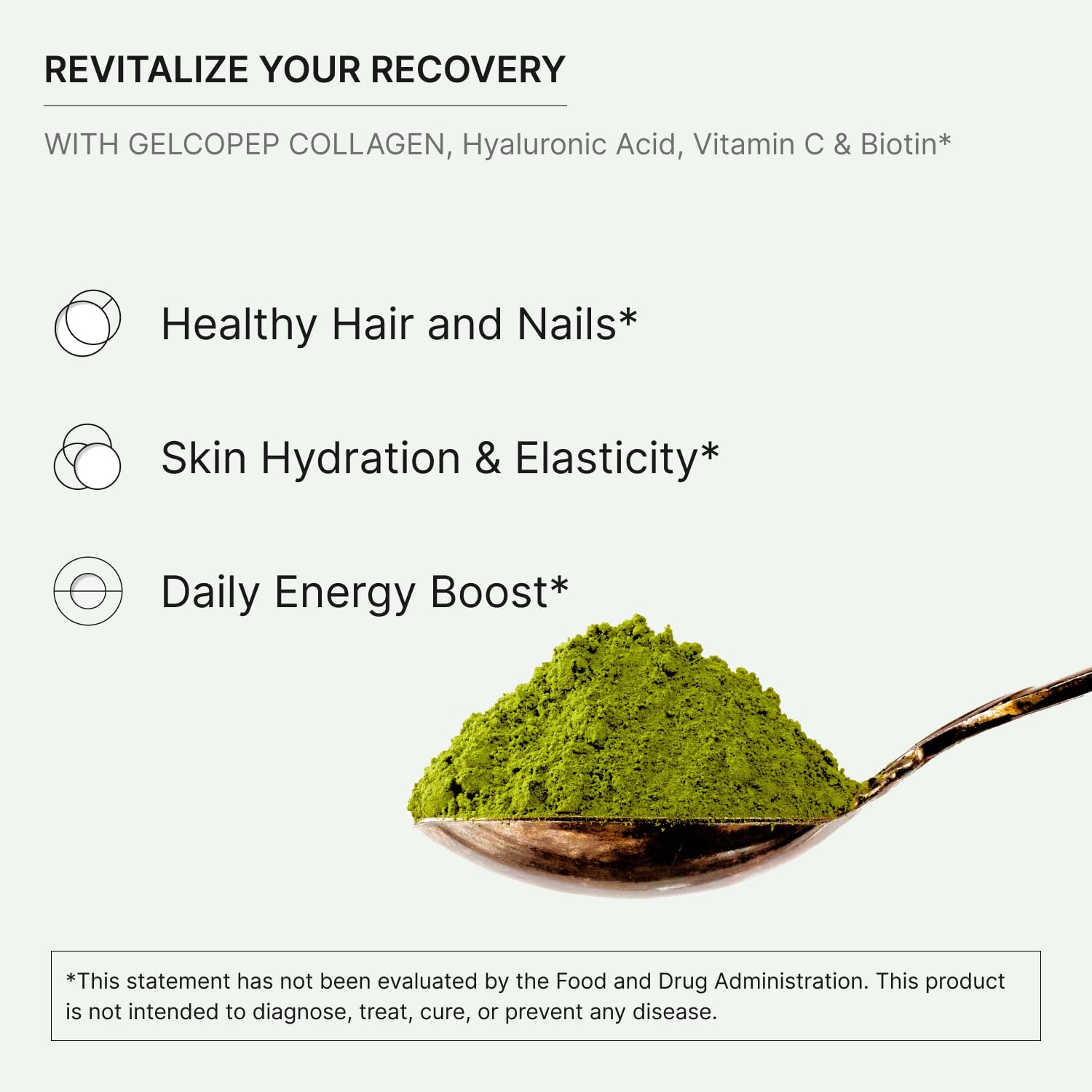 REVITALIZE YOUR RECOVERY

WITH GELCOPEP COLLAGEN, Hyaluronic Acid, Vitamin C & Biotin*

Healthy Hair and Nails*

Skin Hydration & Elasticity*

Daily Energy Boost*

*This statement has not been evaluated by the Food and Drug Administration. This product is not intended to diagnose, treat, cure, or prevent any disease.